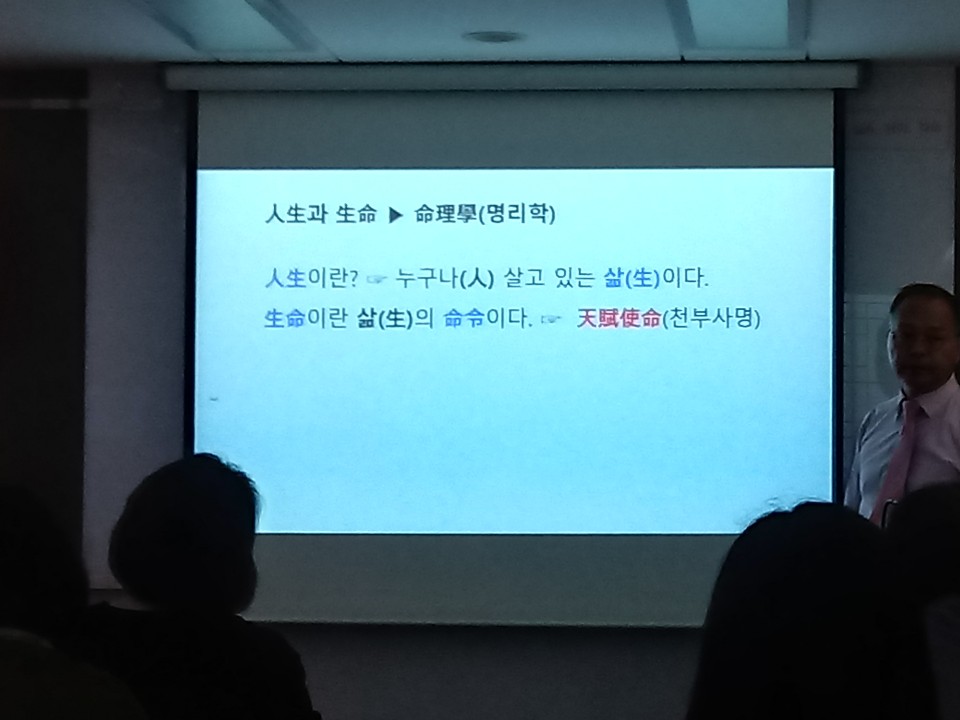 人生과 生命 ▶ 命理學(명리학)

人生이란? ☞ 누구나(人) 살고 있는 삶(生)이다.

生命이란 삶(生)의 命令이다. ☞ 天賦使命(천부사명)